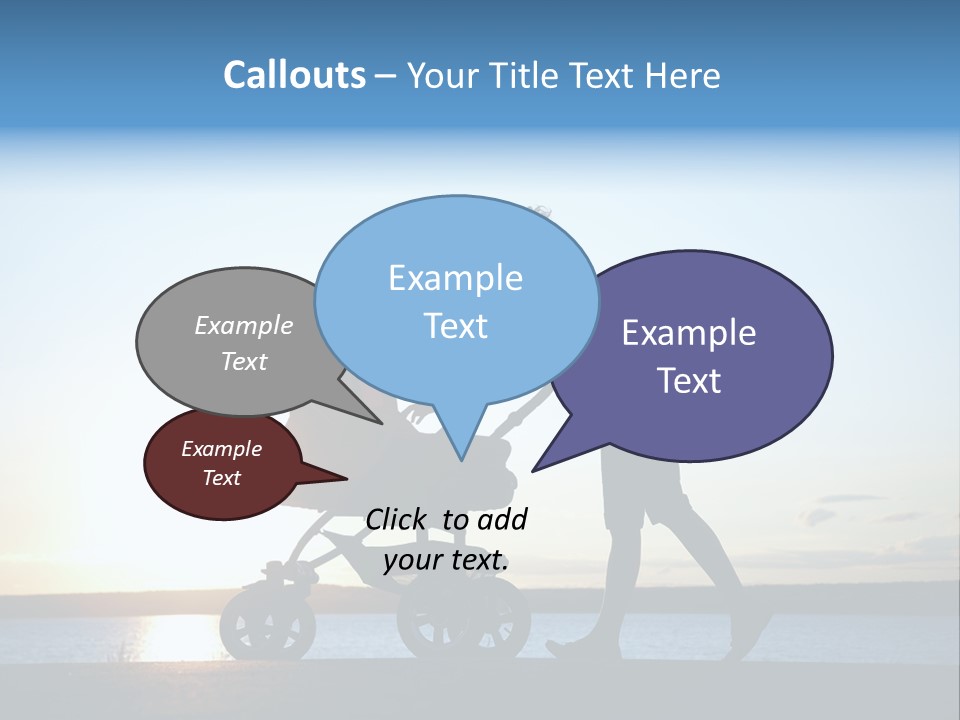 Callouts – Your Title Text Here

Example Text

Example Text

Example Text

Example Text

Click to add your text.